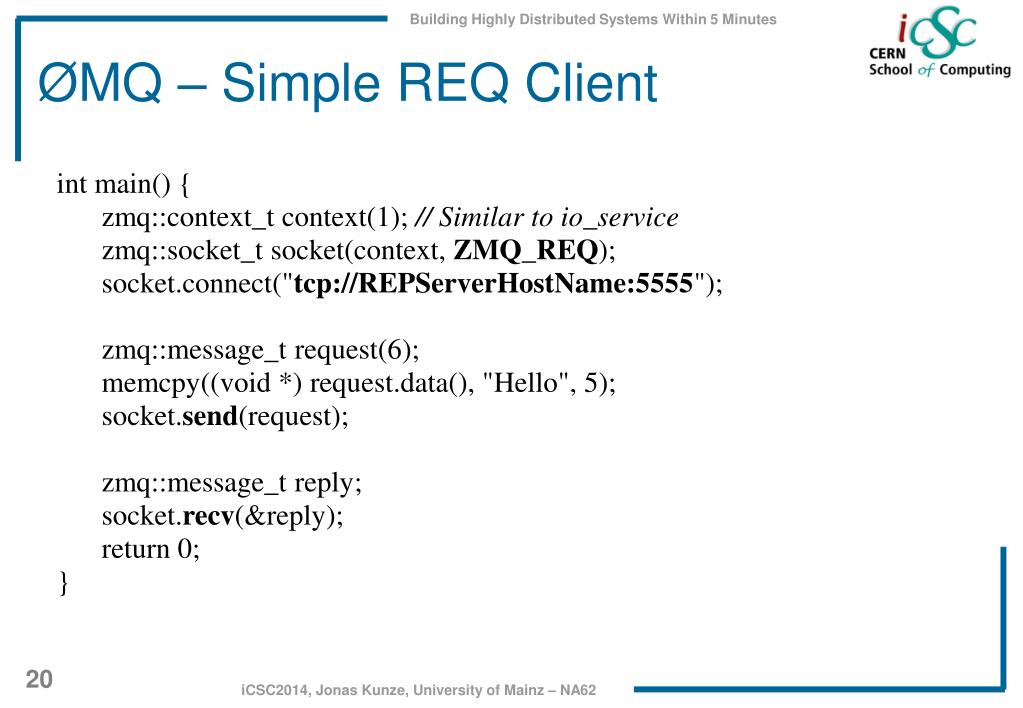 Building Highly Distributed Systems Within 5 Minutes

iCSC
CERN School of Computing

ØMQ – Simple REQ Client

int main() {
zmq::context_t context(1); // Similar to io_service
zmq::socket_t socket(context, ZMQ_REQ);
socket.connect("tcp://REPServerHostName:5555");

zmq::message_t request(6);
memcpy((void *) request.data(), "Hello", 5);
socket.send(request);

zmq::message_t reply;
socket.recv(&reply);
return 0;
}

20

iCSC2014, Jonas Kunze, University of Mainz – NA62